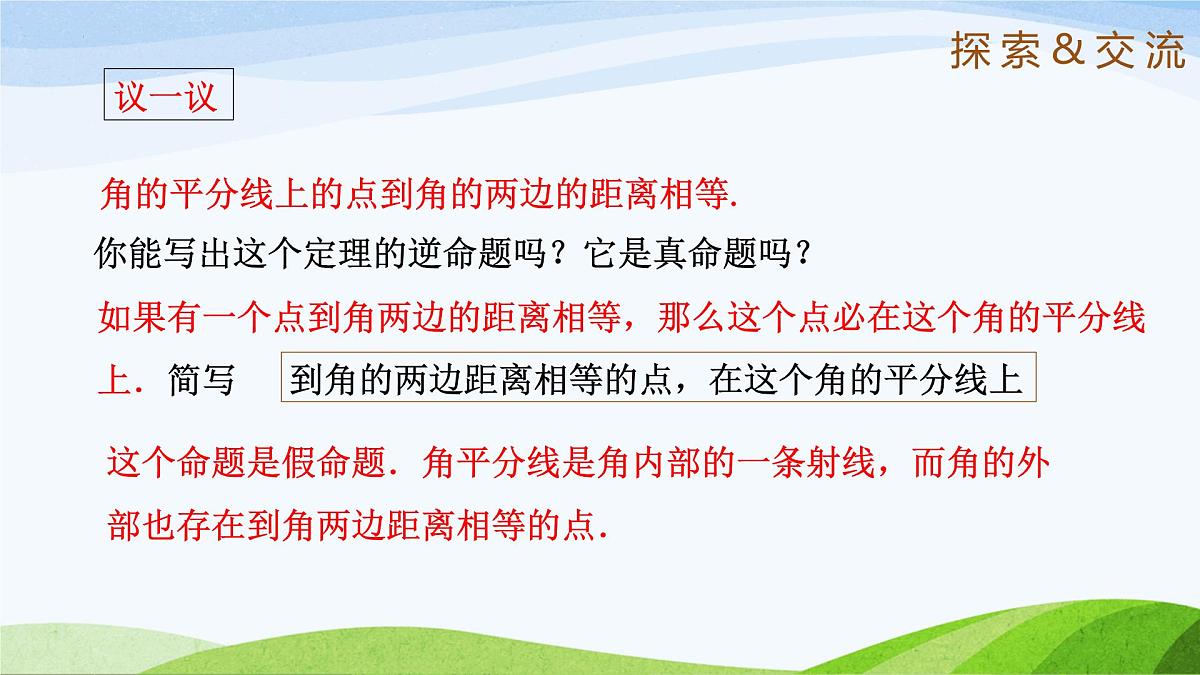 探索＆交流

议一议

角的平分线上的点到角的两边的距离相等.

你能写出这个定理的逆命题吗？它是真命题吗？

如果有一个点到角两边的距离相等，那么这个点必在这个角的平分线上．简写 到角的两边距离相等的点，在这个角的平分线上

这个命题是假命题．角平分线是角内部的一条射线，而角的外部也存在到角两边距离相等的点.